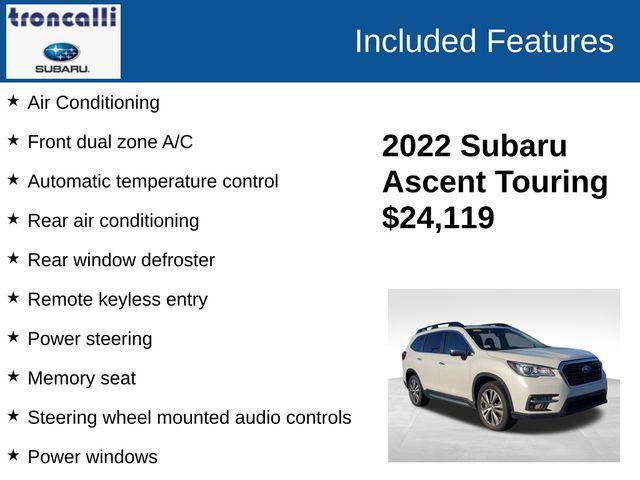 troncalli

SUBARU.

Included Features

★ Air Conditioning

★ Front dual zone A/C

★ Automatic temperature control

★ Rear air conditioning

★ Rear window defroster

★ Remote keyless entry

★ Power steering

★ Memory seat

★ Steering wheel mounted audio controls

★ Power windows

2022 Subaru Ascent Touring $24,119